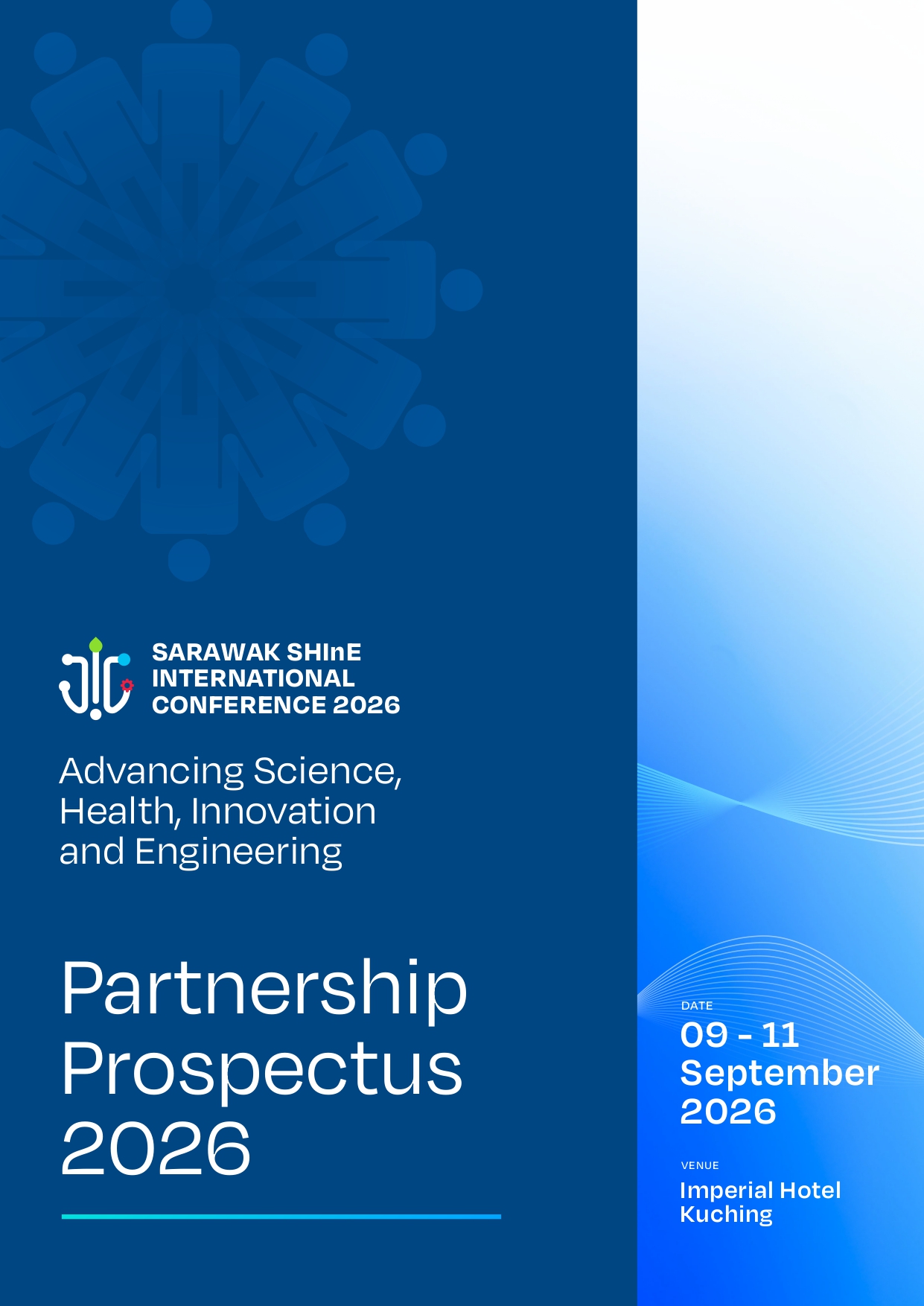 SARAWAK SHInE INTERNATIONAL CONFERENCE 2026

Advancing Science, Health, Innovation and Engineering

Partnership Prospectus 2026

DATE
09 - 11 September 2026

VENUE
Imperial Hotel Kuching